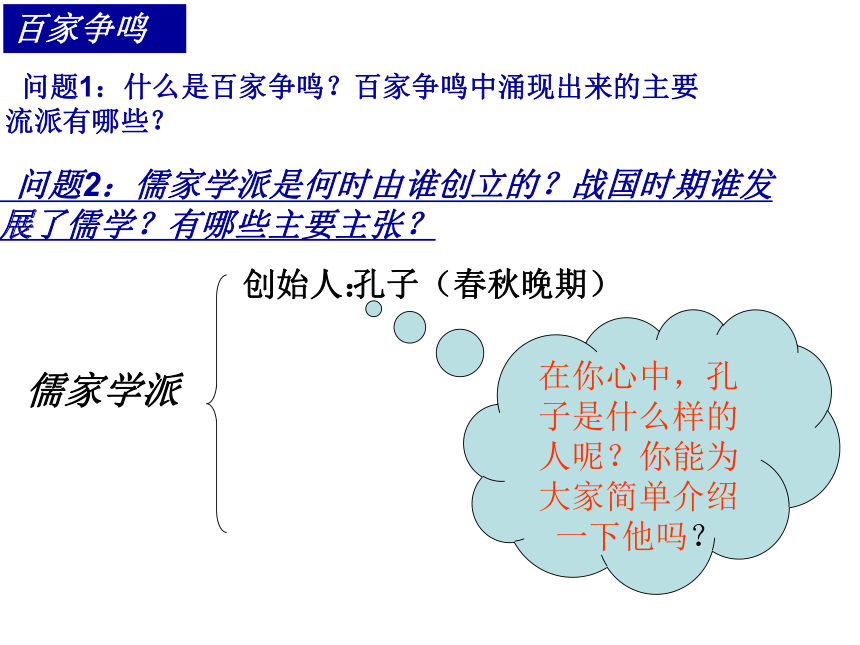 百家争鸣

问题1：什么是百家争鸣？百家争鸣中涌现出来的主要流派有哪些？

问题2：儒家学派是何时由谁创立的？战国时期谁发展了儒学？有哪些主要主张？

儒家学派

创始人:孔子（春秋晚期）

在你心中，孔子是什么样的人呢？你能为大家简单介绍一下他吗？